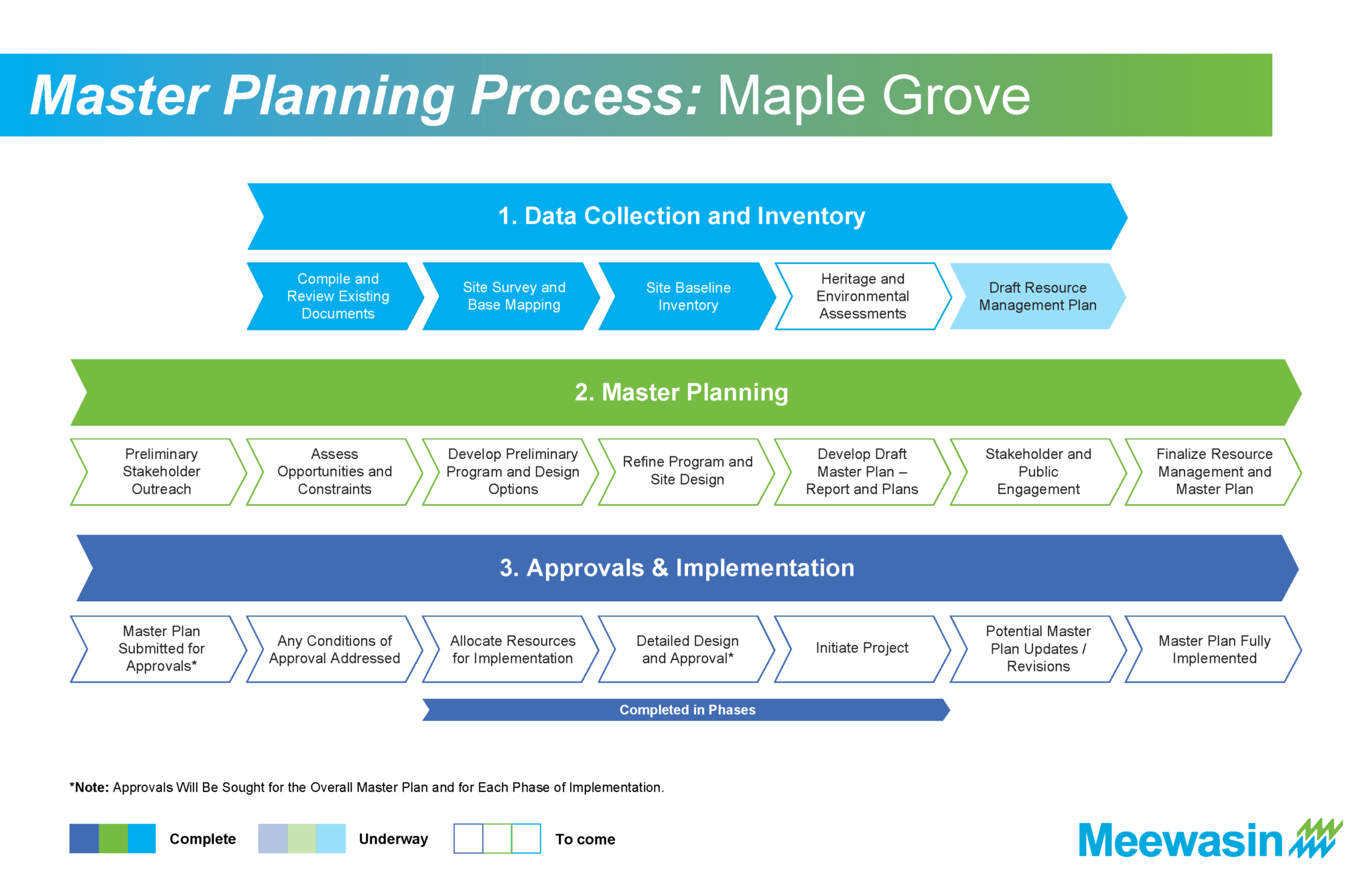 Master Planning Process: Maple Grove

1. Data Collection and Inventory

Compile and Review Existing Documents

Site Survey and Base Mapping

Site Baseline Inventory

Heritage and Environmental Assessments

Draft Resource Management Plan

2. Master Planning

Preliminary Stakeholder Outreach

Assess Opportunities and Constraints

Develop Preliminary Program and Design Options

Refine Program and Site Design

Develop Draft Master Plan – Report and Plans

Stakeholder and Public Engagement

Finalize Resource Management and Master Plan

3. Approvals & Implementation

Master Plan Submitted for Approvals*

Any Conditions of Approval Addressed

Allocate Resources for Implementation

Detailed Design and Approval*

Initiate Project

Potential Master Plan Updates / Revisions

Master Plan Fully Implemented

Completed in Phases

*Note: Approvals Will Be Sought for the Overall Master Plan and for Each Phase of Implementation.

Complete Underway To come

Meewasin